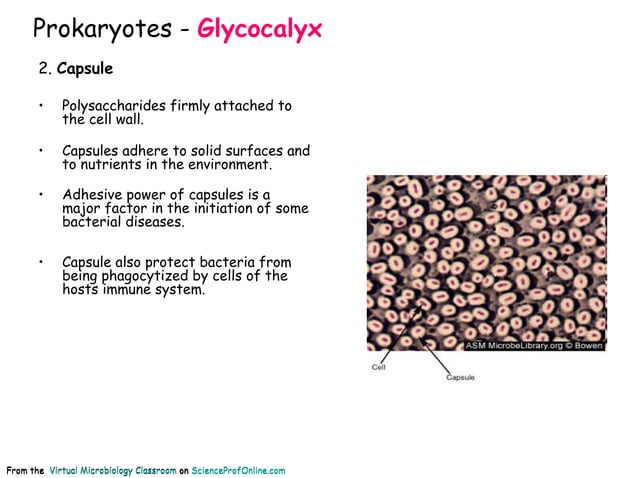 Prokaryotes - Glycocalyx

2. Capsule

• Polysaccharides firmly attached to the cell wall.

• Capsules adhere to solid surfaces and to nutrients in the environment.

• Adhesive power of capsules is a major factor in the initiation of some bacterial diseases.

• Capsule also protect bacteria from being phagocytized by cells of the hosts immune system.

ASM MicrobeLibrary.org © Bowen

Cell

Capsule

From the Virtual Microbiology Classroom on ScienceProfOnline.com